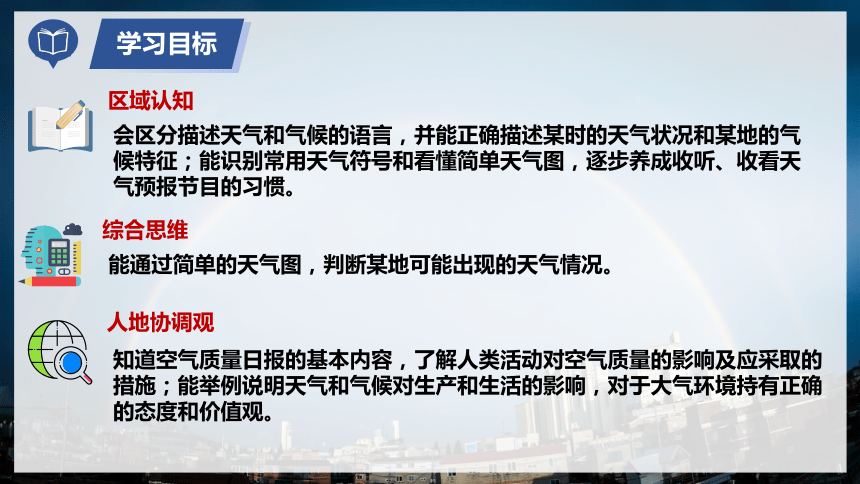 学习目标

区域认知

会区分描述天气和气候的语言，并能正确描述某时的天气状况和某地的气候特征；能识别常用天气符号和看懂简单天气图，逐步养成收听、收看天气预报节目的习惯。

综合思维

能通过简单的天气图，判断某地可能出现的天气情况。

人地协调观

知道空气质量日报的基本内容，了解人类活动对空气质量的影响及应采取的措施；能举例说明天气和气候对生产和生活的影响，对于大气环境持有正确的态度和价值观。